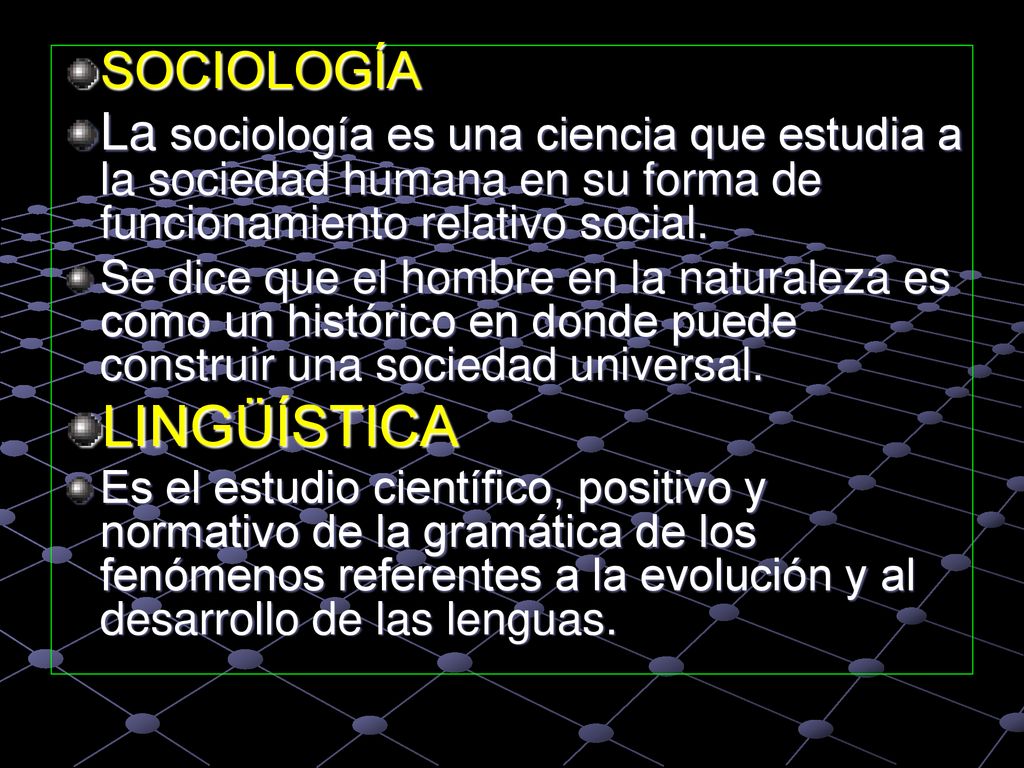 SOCIOLOGÍA

La sociología es una ciencia que estudia a la sociedad humana en su forma de funcionamiento relativo social.

Se dice que el hombre en la naturaleza es como un histórico en donde puede construir una sociedad universal.

LINGÜÍSTICA

Es el estudio científico, positivo y normativo de la gramática de los fenómenos referentes a la evolución y al desarrollo de las lenguas.